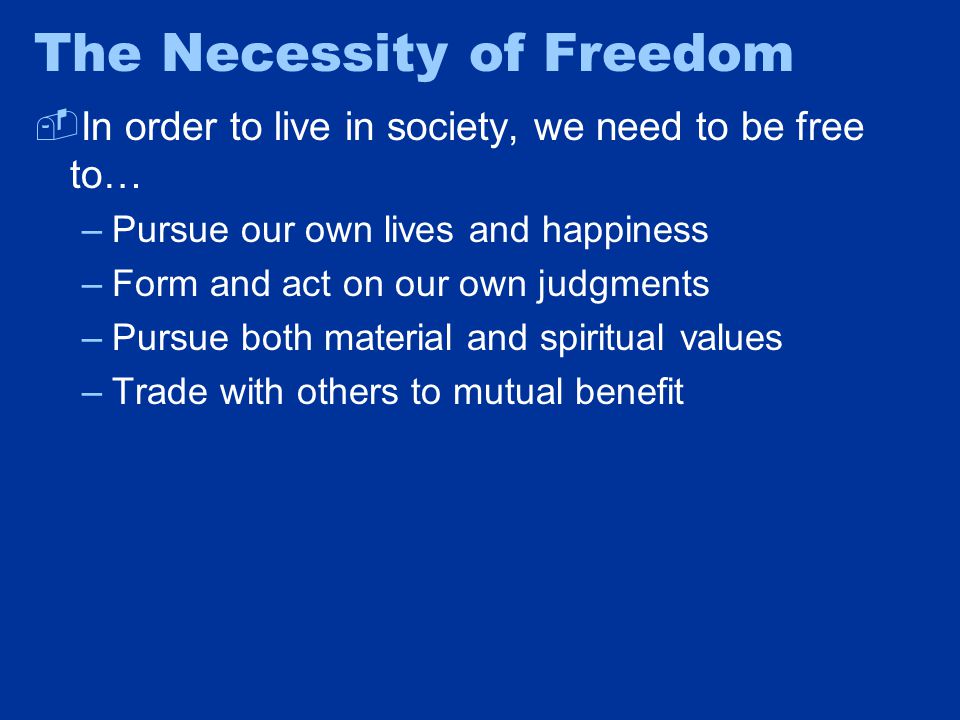 The Necessity of Freedom

In order to live in society, we need to be free to…

– Pursue our own lives and happiness
– Form and act on our own judgments
– Pursue both material and spiritual values
– Trade with others to mutual benefit